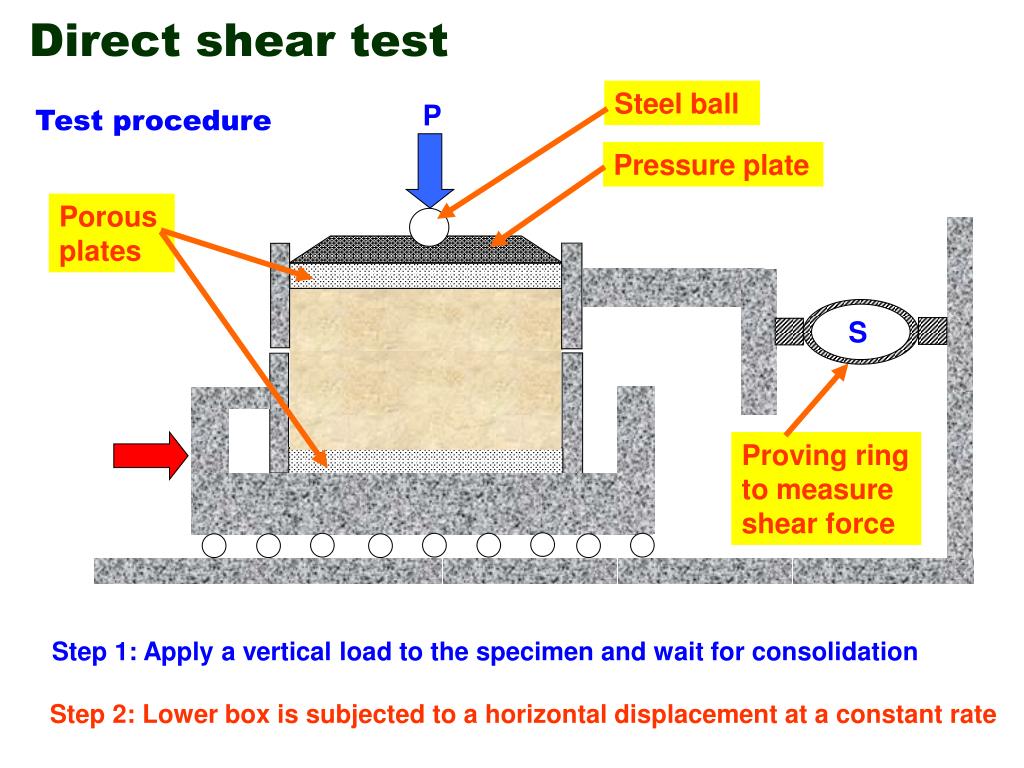 Direct shear test

Test procedure

P

Steel ball

Pressure plate

Porous plates

S

Proving ring to measure shear force

Step 1: Apply a vertical load to the specimen and wait for consolidation

Step 2: Lower box is subjected to a horizontal displacement at a constant rate